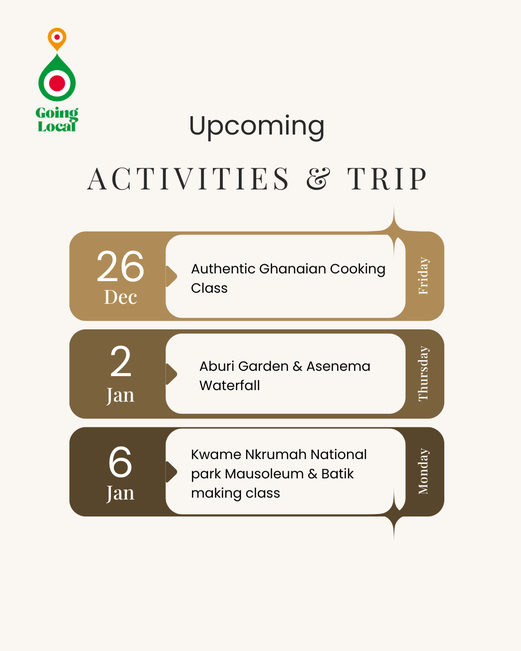 Going Local

Upcoming

ACTIVITIES & TRIP

26 Dec
Authentic Ghanaian Cooking Class
Friday

2 Jan
Aburi Garden & Asenema Waterfall
Thursday

6 Jan
Kwame Nkrumah National park Mausoleum & Batik making class
Monday